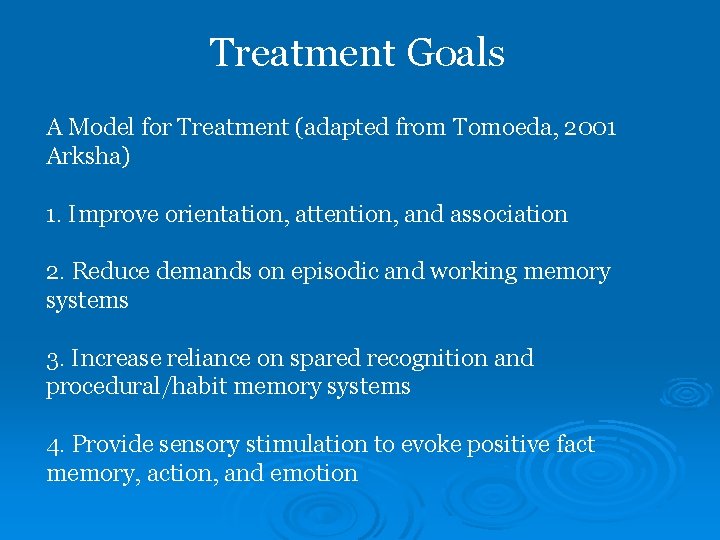 Treatment Goals

A Model for Treatment (adapted from Tomoeda, 2001 Arksha)

1. Improve orientation, attention, and association

2. Reduce demands on episodic and working memory systems

3. Increase reliance on spared recognition and procedural/habit memory systems

4. Provide sensory stimulation to evoke positive fact memory, action, and emotion